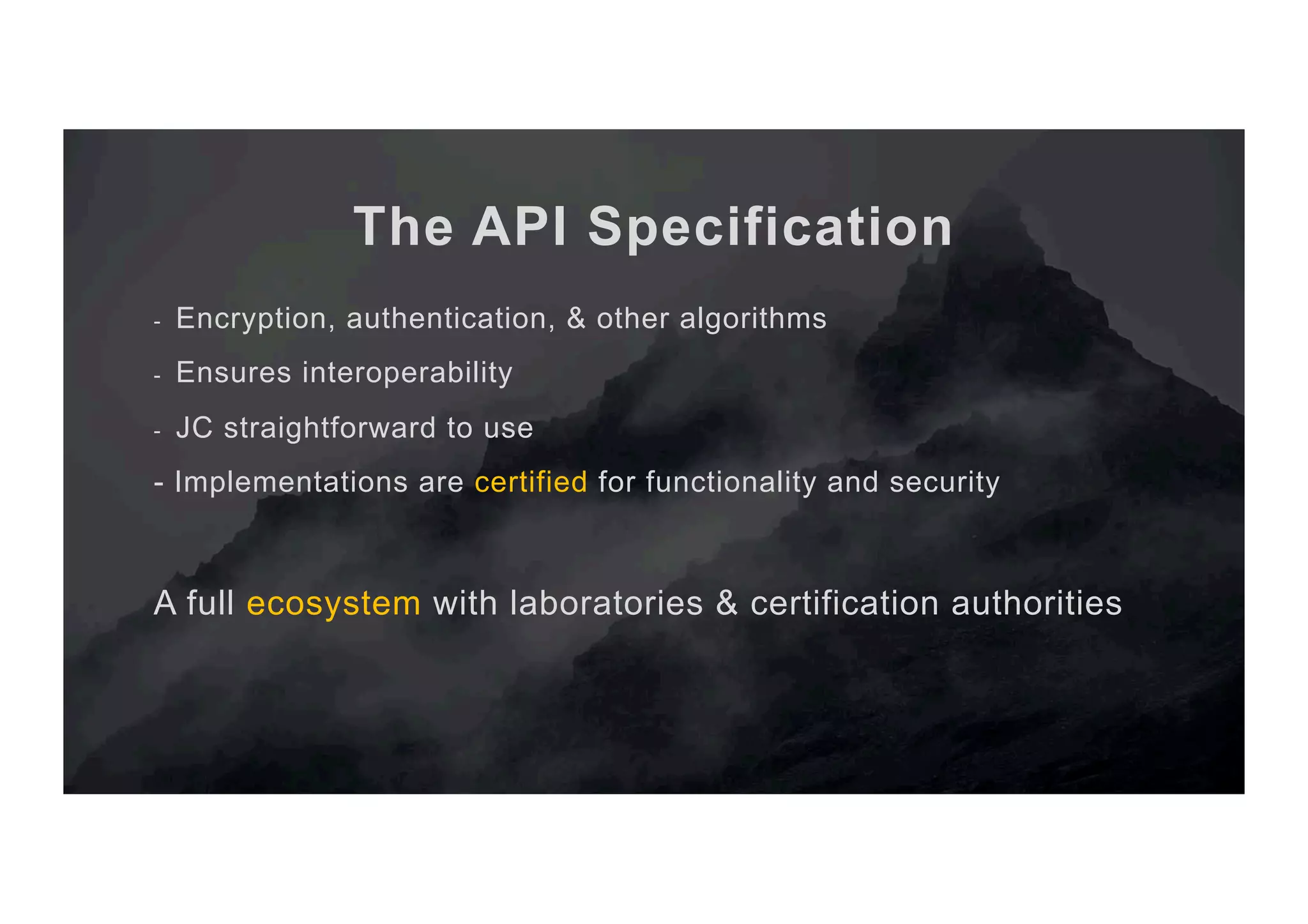 The API Specification

- Encryption, authentication, & other algorithms
- Ensures interoperability
- JC straightforward to use
- Implementations are certified for functionality and security

A full ecosystem with laboratories & certification authorities